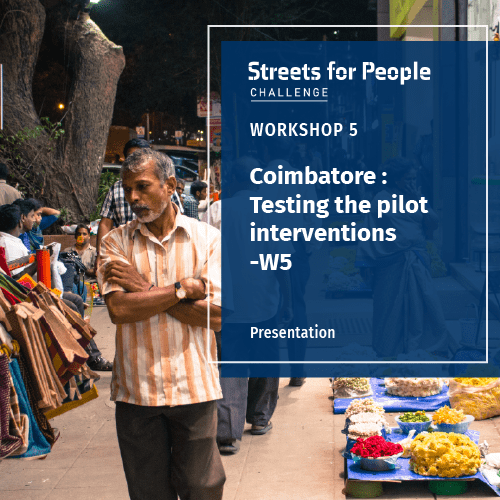 Streets for People
CHALLENGE

WORKSHOP 5

Coimbatore : Testing the pilot interventions -W5

Presentation